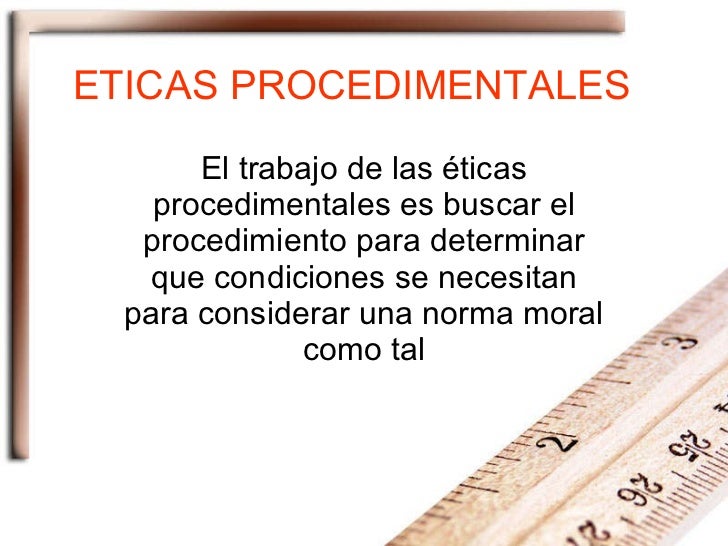 ETICAS PROCEDIMENTALES

El trabajo de las éticas procedimentales es buscar el procedimiento para determinar que condiciones se necesitan para considerar una norma moral como tal

3
2
25
26
27